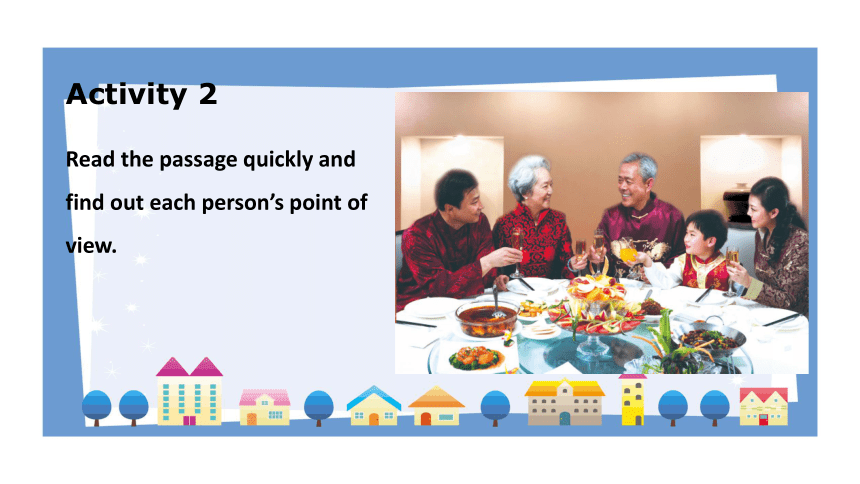 Activity 2

Read the passage quickly and find out each person's point of view.